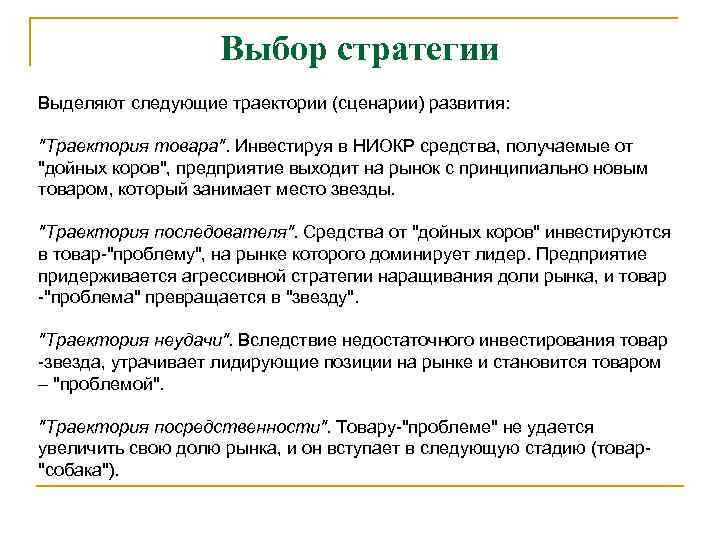 Выбор стратегии

Выделяют следующие траектории (сценарии) развития:

"Траектория товара". Инвестируя в НИОКР средства, получаемые от "дойных коров", предприятие выходит на рынок с принципиально новым товаром, который занимает место звезды.

"Траектория последователя". Средства от "дойных коров" инвестируются в товар-"проблему", на рынке которого доминирует лидер. Предприятие придерживается агрессивной стратегии наращивания доли рынка, и товар -"проблема" превращается в "звезду".

"Траектория неудачи". Вследствие недостаточного инвестирования товар -звезда, утрачивает лидирующие позиции на рынке и становится товаром – "проблемой".

"Траектория посредственности". Товару-"проблеме" не удается увеличить свою долю рынка, и он вступает в следующую стадию (товар-"собака").